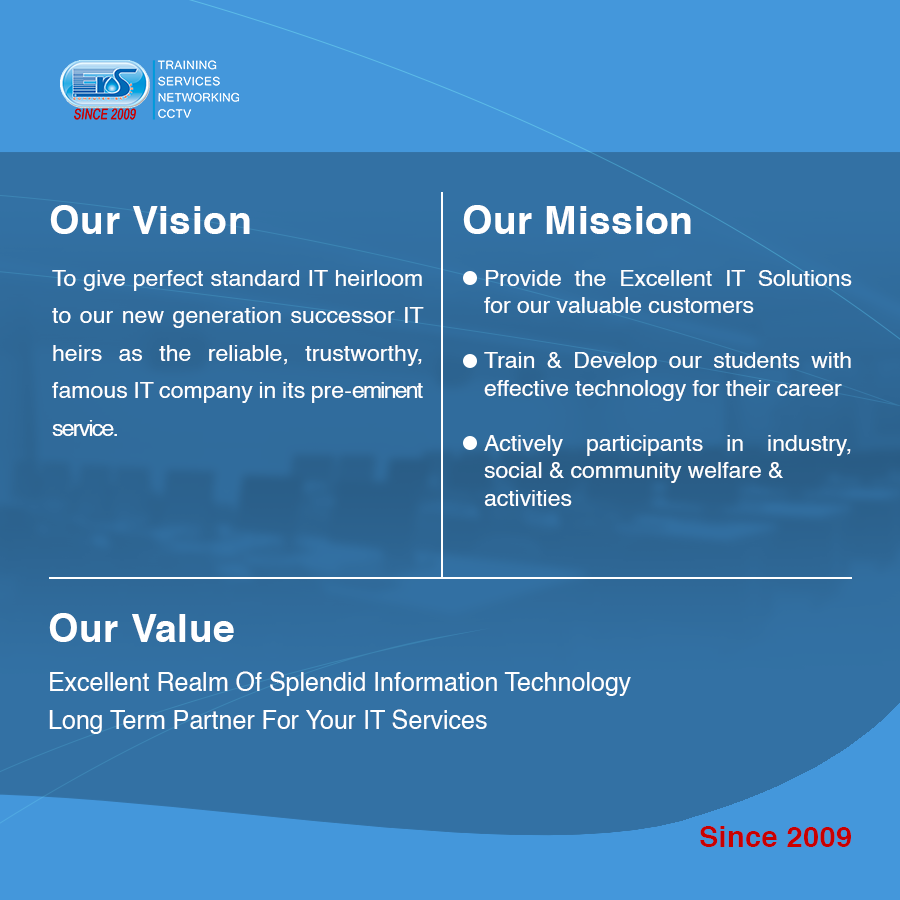 ErS
SINCE 2009

TRAINING
SERVICES
NETWORKING
CCTV

Our Vision

To give perfect standard IT heirloom to our new generation successor IT heirs as the reliable, trustworthy, famous IT company in its pre-eminent service.

Our Mission

● Provide the Excellent IT Solutions for our valuable customers

● Train & Develop our students with effective technology for their career

● Actively participants in industry, social & community welfare & activities

Our Value

Excellent Realm Of Splendid Information Technology
Long Term Partner For Your IT Services

Since 2009